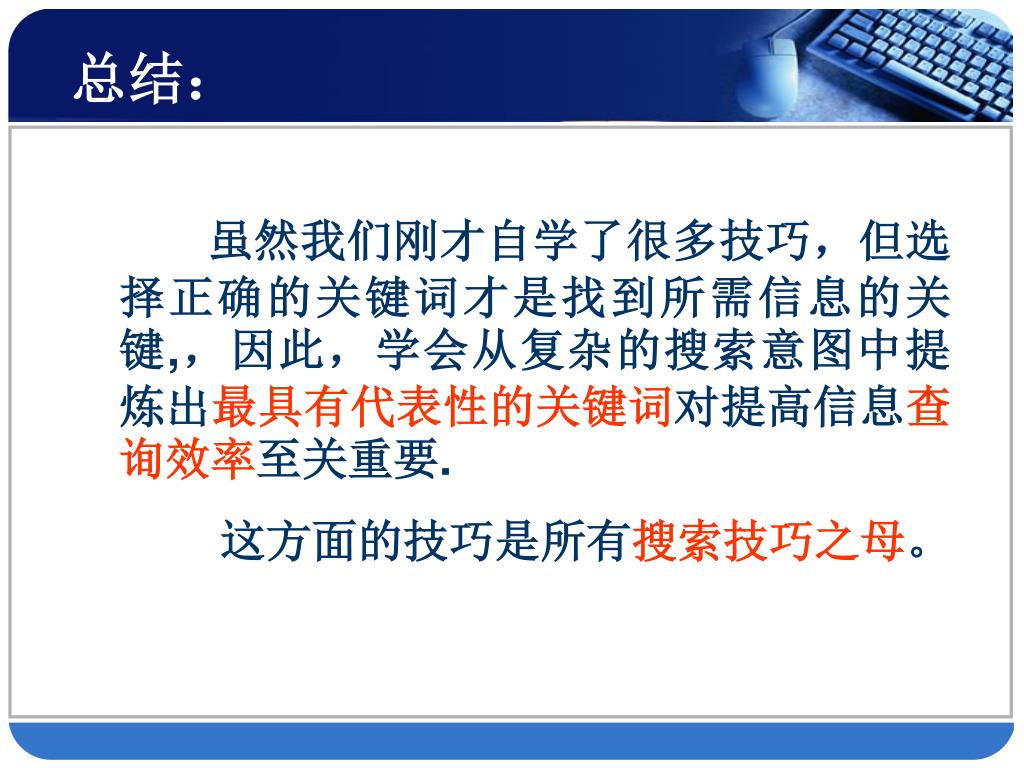 总结：

虽然我们刚才自学了很多技巧，但选择正确的关键词才是找到所需信息的关键,，因此，学会从复杂的搜索意图中提炼出最具有代表性的关键词对提高信息查询效率至关重要.

这方面的技巧是所有搜索技巧之母。